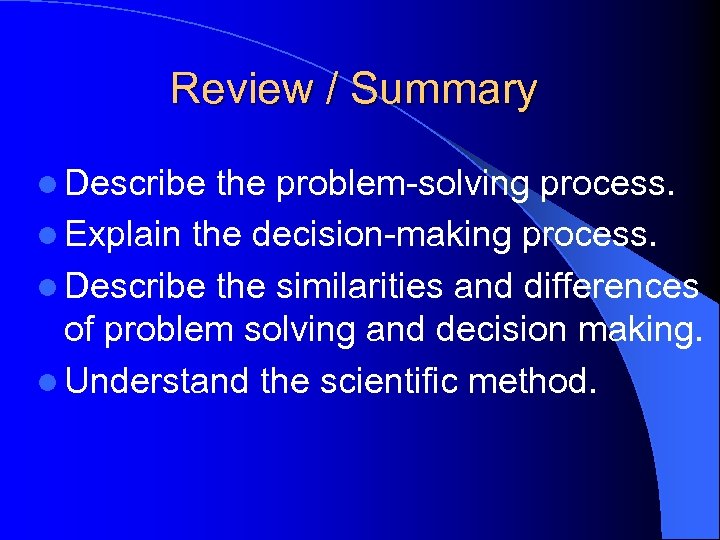 Review / Summary

- Describe the problem-solving process.
- Explain the decision-making process.
- Describe the similarities and differences of problem solving and decision making.
- Understand the scientific method.